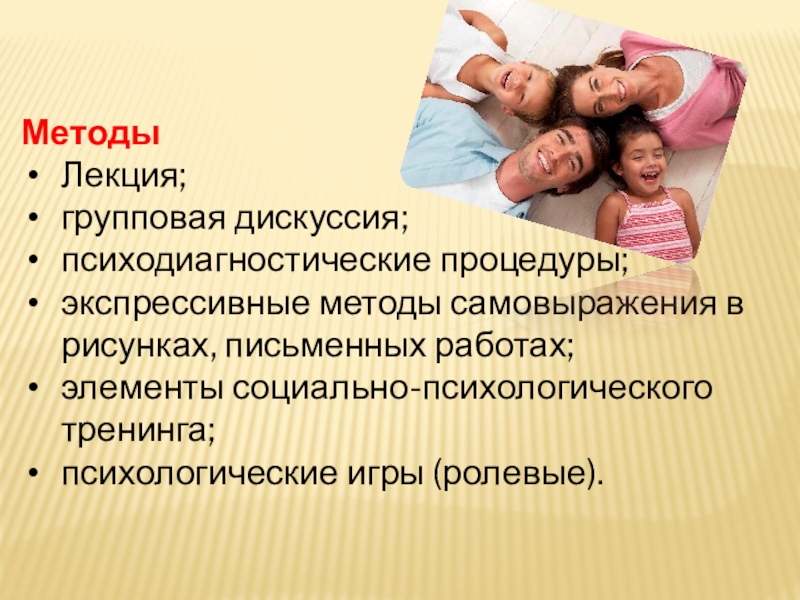 Методы
• Лекция;
• групповая дискуссия;
• психодиагностические процедуры;
• экспрессивные методы самовыражения в рисунках, письменных работах;
• элементы социально-психологического тренинга;
• психологические игры (ролевые).